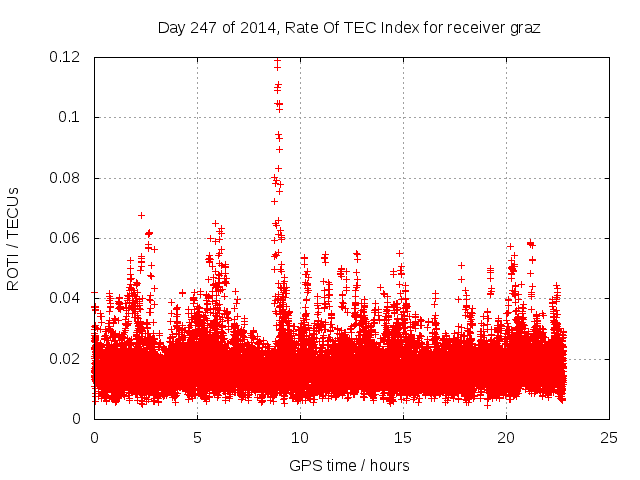 Day 247 of 2014, Rate Of TEC Index for receiver graz

ROTI / TECUs

0.12
0.1
0.08
0.06
0.04
0.02
0

0
5
10
15
20
25

GPS time / hours